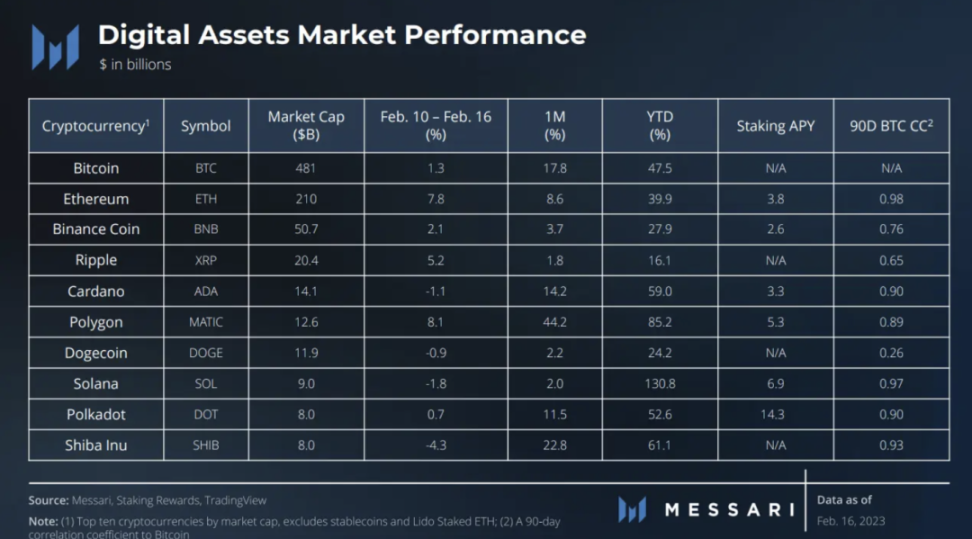 Digital Assets Market Performance
$ in billions

| Cryptocurrency$^1$ | Symbol | Market Cap ($B) | Feb. 10 – Feb. 16 (%) | 1M (%) | YTD (%) | Staking APY | 90D BTC CC$^2$ |
|---|---|---|---|---|---|---|---|
| Bitcoin | BTC | 481 | 1.3 | 17.8 | 47.5 | N/A | N/A |
| Ethereum | ETH | 210 | 7.8 | 8.6 | 39.9 | 3.8 | 0.98 |
| Binance Coin | BNB | 50.7 | 2.1 | 3.7 | 27.9 | 2.6 | 0.76 |
| Ripple | XRP | 20.4 | 5.2 | 1.8 | 16.1 | N/A | 0.65 |
| Cardano | ADA | 14.1 | -1.1 | 14.2 | 59.0 | 3.3 | 0.90 |
| Polygon | MATIC | 12.6 | 8.1 | 44.2 | 85.2 | 5.3 | 0.89 |
| Dogecoin | DOGE | 11.9 | -0.9 | 2.2 | 24.2 | N/A | 0.26 |
| Solana | SOL | 9.0 | -1.8 | 2.0 | 130.8 | 6.9 | 0.97 |
| Polkadot | DOT | 8.0 | 0.7 | 11.5 | 52.6 | 14.3 | 0.90 |
| Shiba Inu | SHIB | 8.0 | -4.3 | 22.8 | 61.1 | N/A | 0.93 |

Source: Messari, Staking Rewards, TradingView
Note: (1) Top ten cryptocurrencies by market cap, excludes stablecoins and Lido Staked ETH; (2) A 90-day correlation coefficient to Bitcoin

MESSARI

Data as of
Feb. 16, 2023